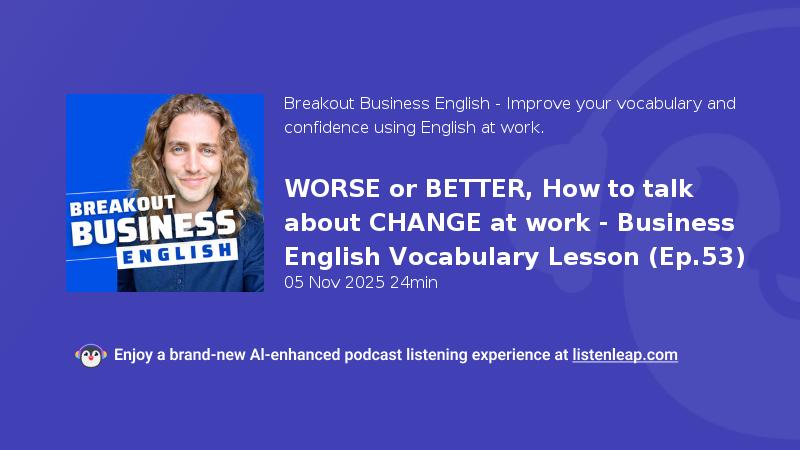 BREAKOUT
BUSINESS
ENGLISH

Breakout Business English - Improve your vocabulary and confidence using English at work.

WORSE or BETTER, How to talk about CHANGE at work - Business English Vocabulary Lesson (Ep.53)

05 Nov 2025 24min

Enjoy a brand-new AI-enhanced podcast listening experience at listenleap.com